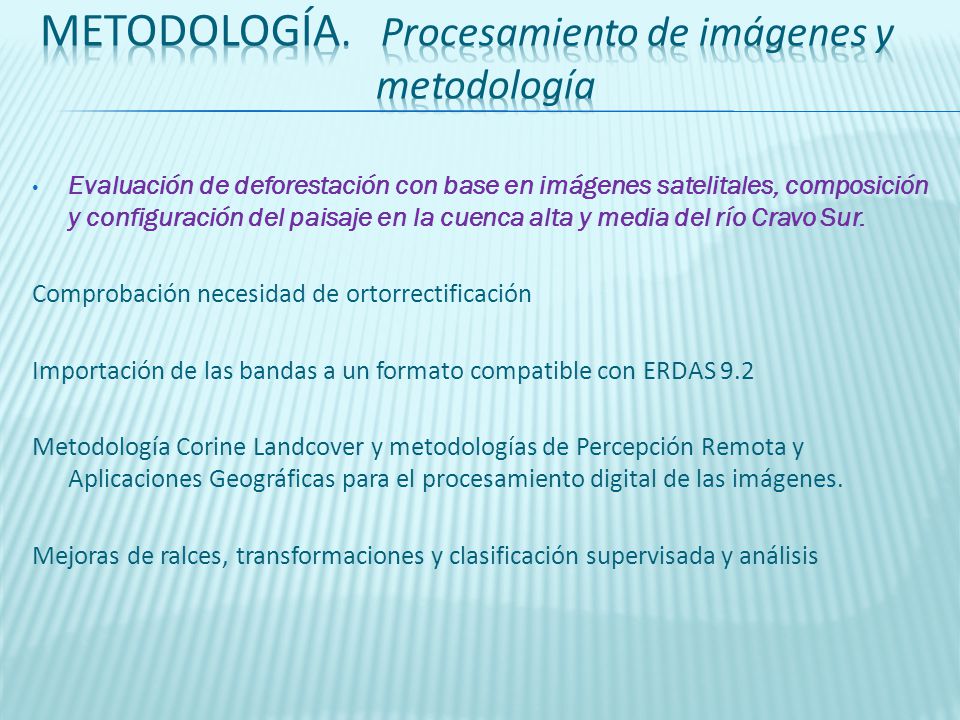 METODOLOGÍA. Procesamiento de imágenes y metodología

• Evaluación de deforestación con base en imágenes satelitales, composición y configuración del paisaje en la cuenca alta y media del río Cravo Sur.

Comprobación necesidad de ortorrectificación

Importación de las bandas a un formato compatible con ERDAS 9.2

Metodología Corine Landcover y metodologías de Percepción Remota y Aplicaciones Geográficas para el procesamiento digital de las imágenes.

Mejoras de ralces, transformaciones y clasificación supervisada y análisis